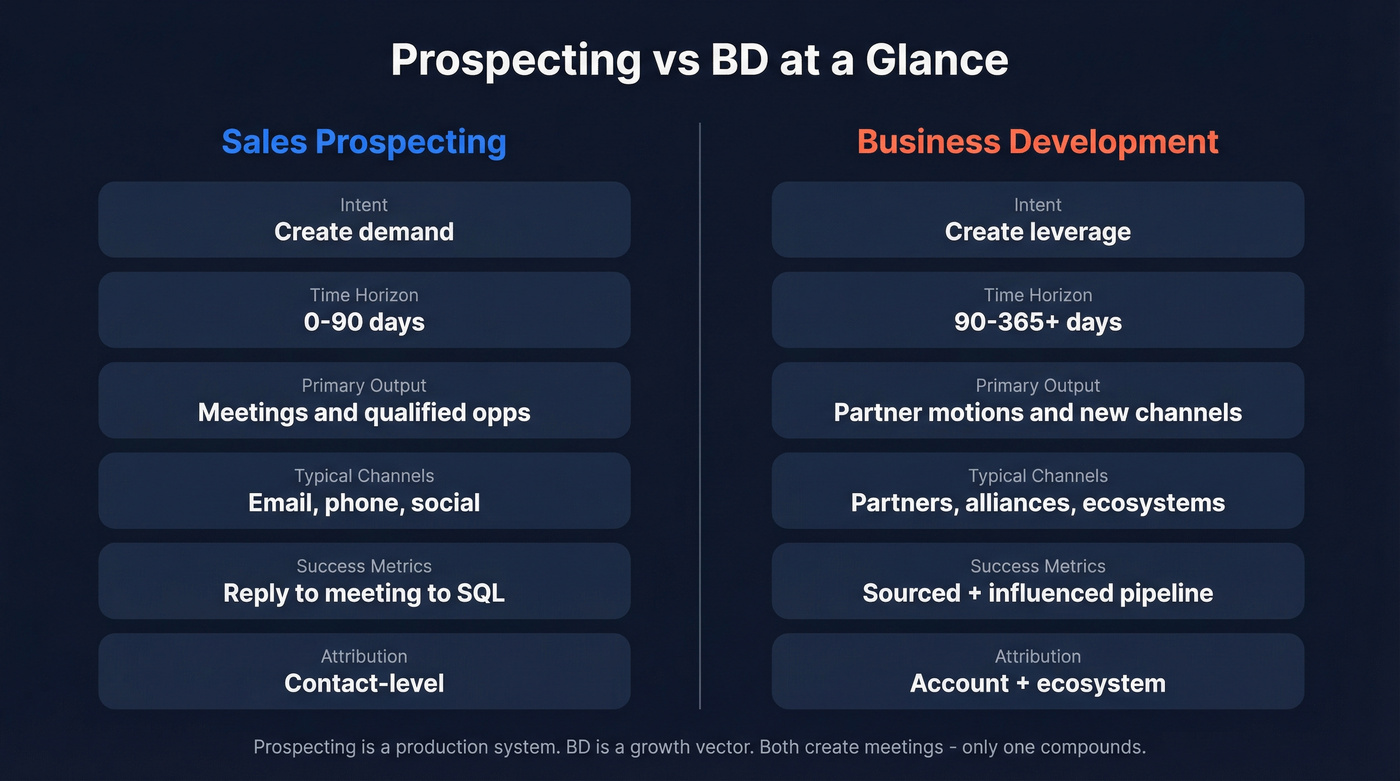 Prospecting vs BD at a Glance

Sales Prospecting

Intent
Create demand

Time Horizon
0-90 days

Primary Output
Meetings and qualified opps

Typical Channels
Email, phone, social

Success Metrics
Reply to meeting to SQL

Attribution
Contact-level

Business Development

Intent
Create leverage

Time Horizon
90-365+ days

Primary Output
Partner motions and new channels

Typical Channels
Partners, alliances, ecosystems

Success Metrics
Sourced + influenced pipeline

Attribution
Account + ecosystem

Prospecting is a production system. BD is a growth vector. Both create meetings - only one compounds.